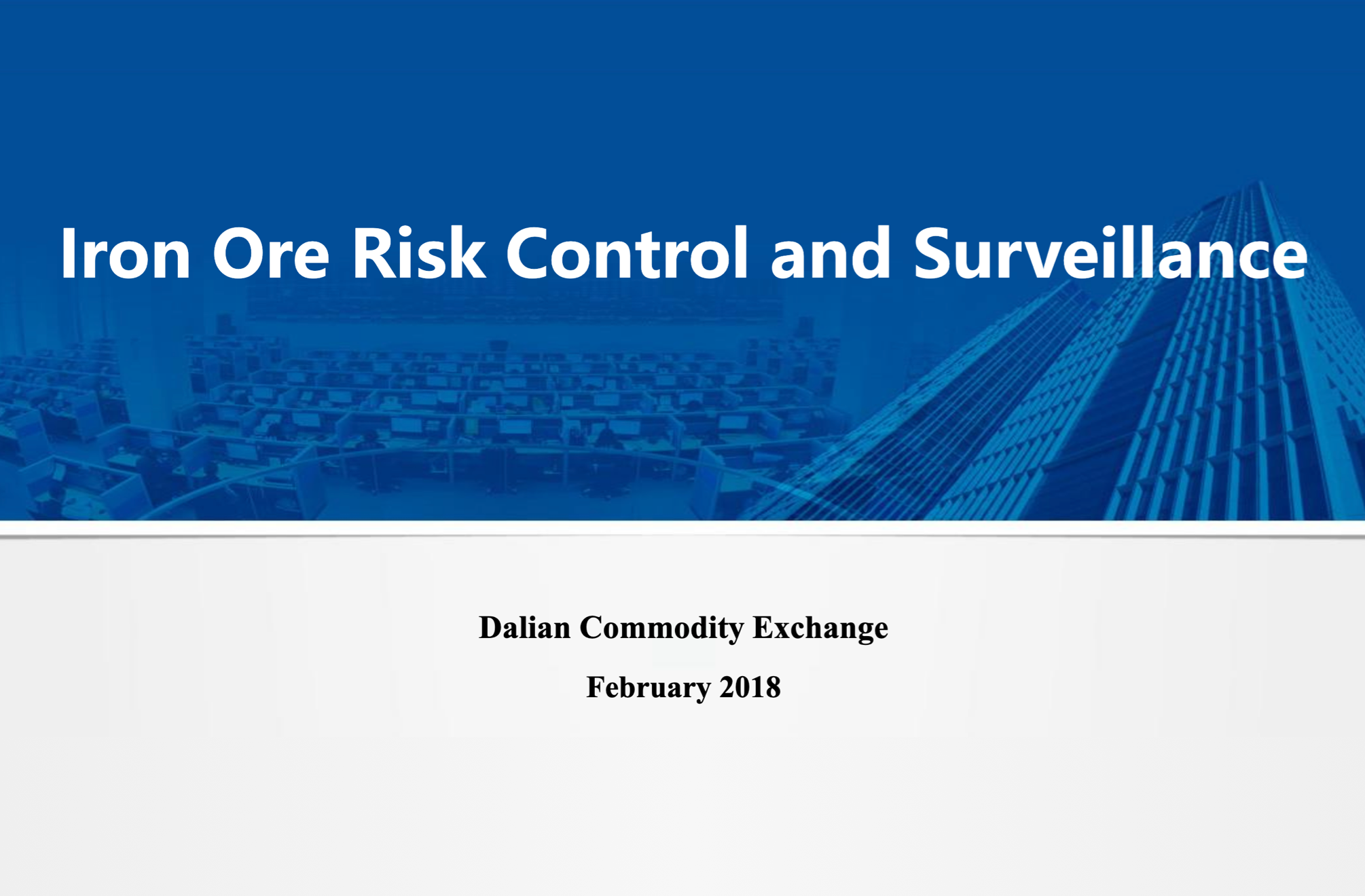 Iron Ore Risk Control and Surveillance

Dalian Commodity Exchange

February 2018